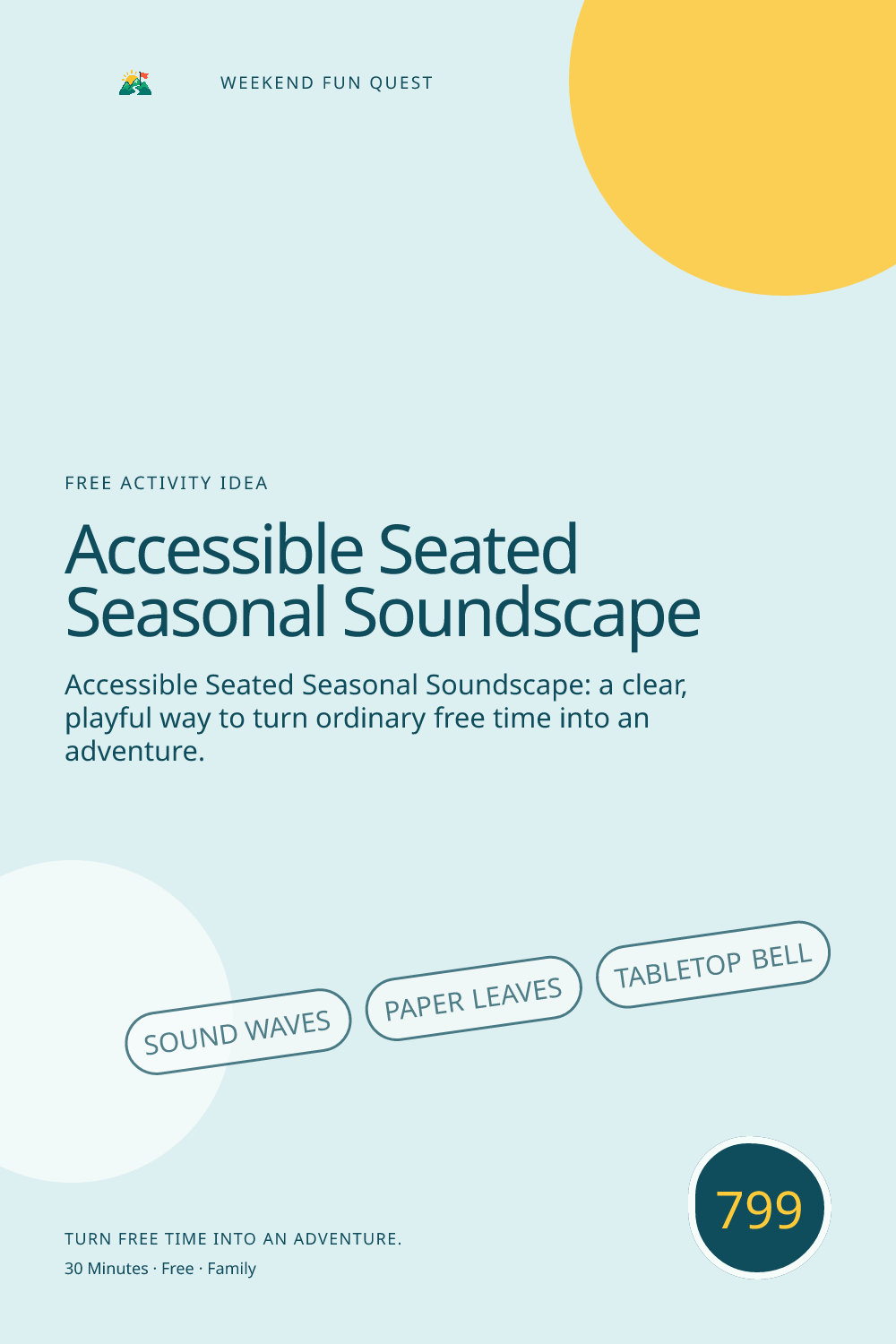 WEEKEND FUN QUEST

FREE ACTIVITY IDEA

Accessible Seated Seasonal Soundscape

Accessible Seated Seasonal Soundscape: a clear, playful way to turn ordinary free time into an adventure.

SOUND WAVES

PAPER LEAVES

TABLETOP BELL

799

TURN FREE TIME INTO AN ADVENTURE.

30 Minutes · Free · Family